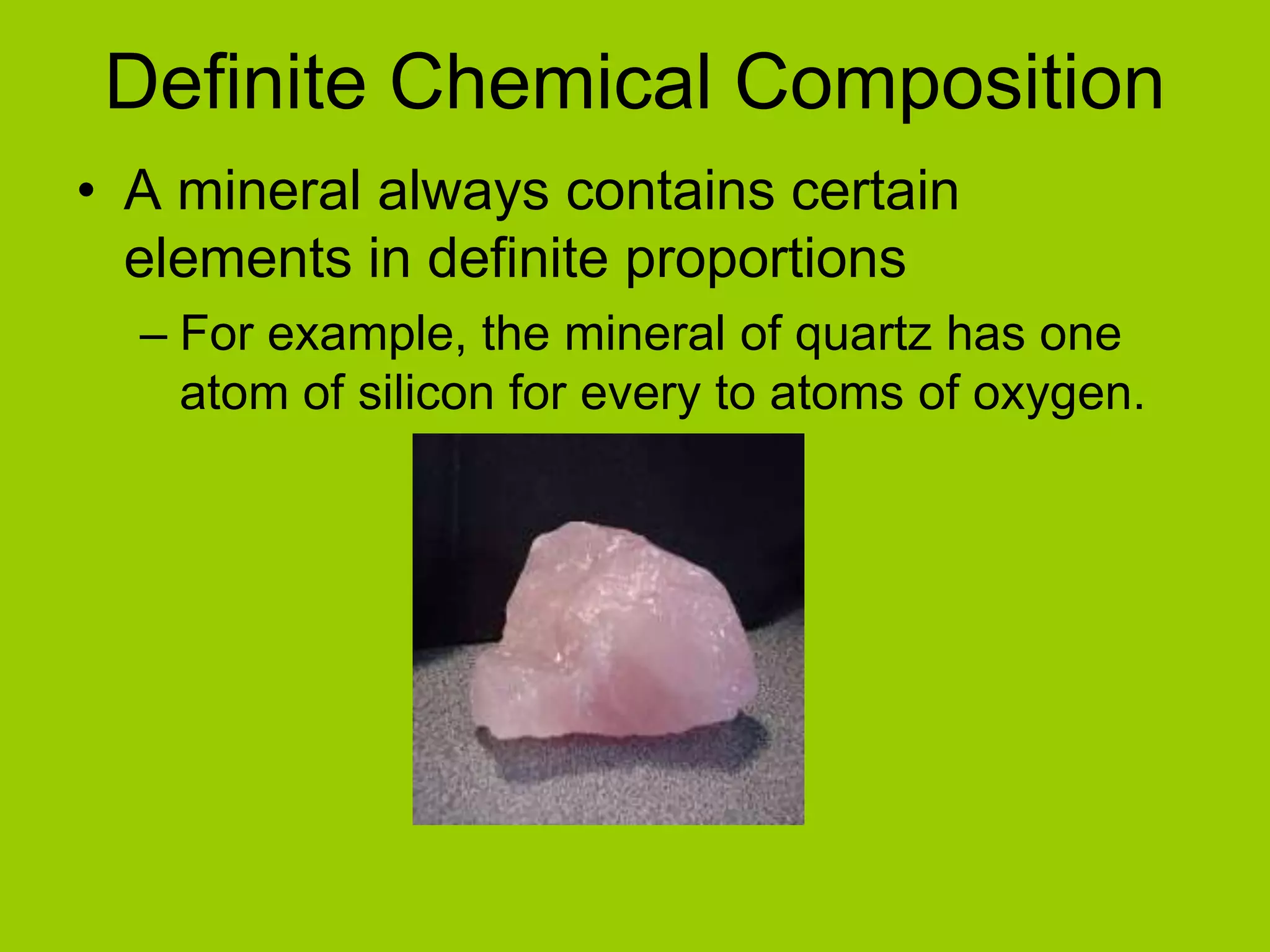 Definite Chemical Composition

• A mineral always contains certain elements in definite proportions

– For example, the mineral of quartz has one atom of silicon for every to atoms of oxygen.